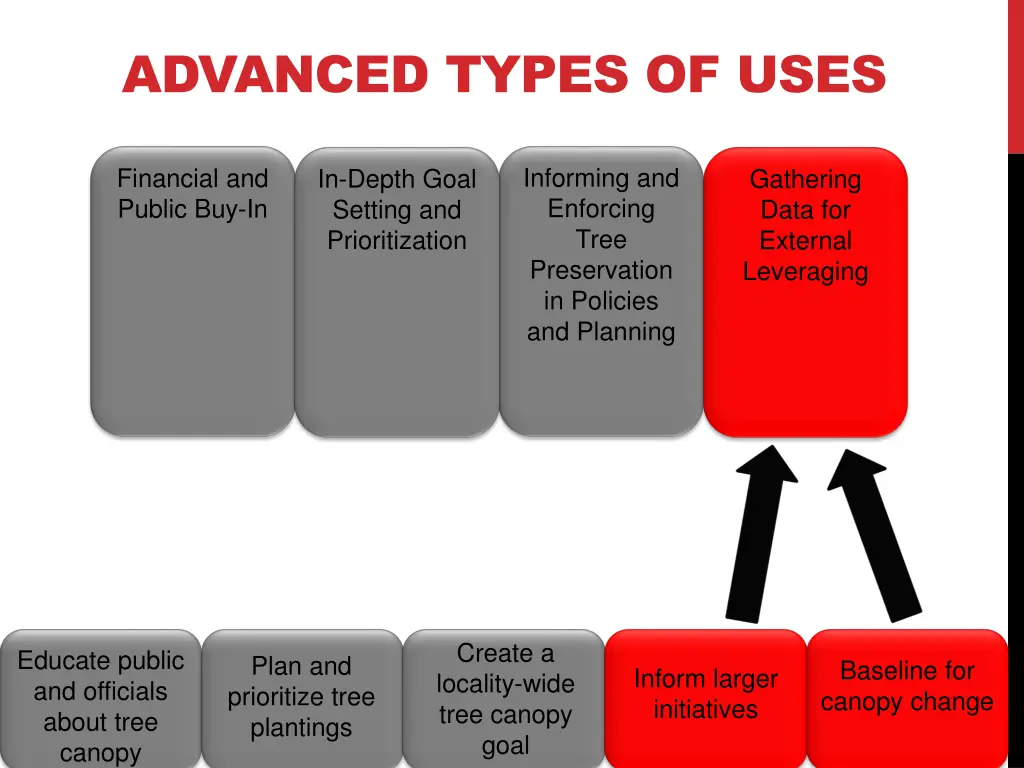 ADVANCED TYPES OF USES

Financial and Public Buy-In

In-Depth Goal Setting and Prioritization

Informing and Enforcing Tree Preservation in Policies and Planning

Gathering Data for External Leveraging

Educate public and officials about tree canopy

Plan and prioritize tree plantings

Create a locality-wide tree canopy goal

Inform larger initiatives

Baseline for canopy change